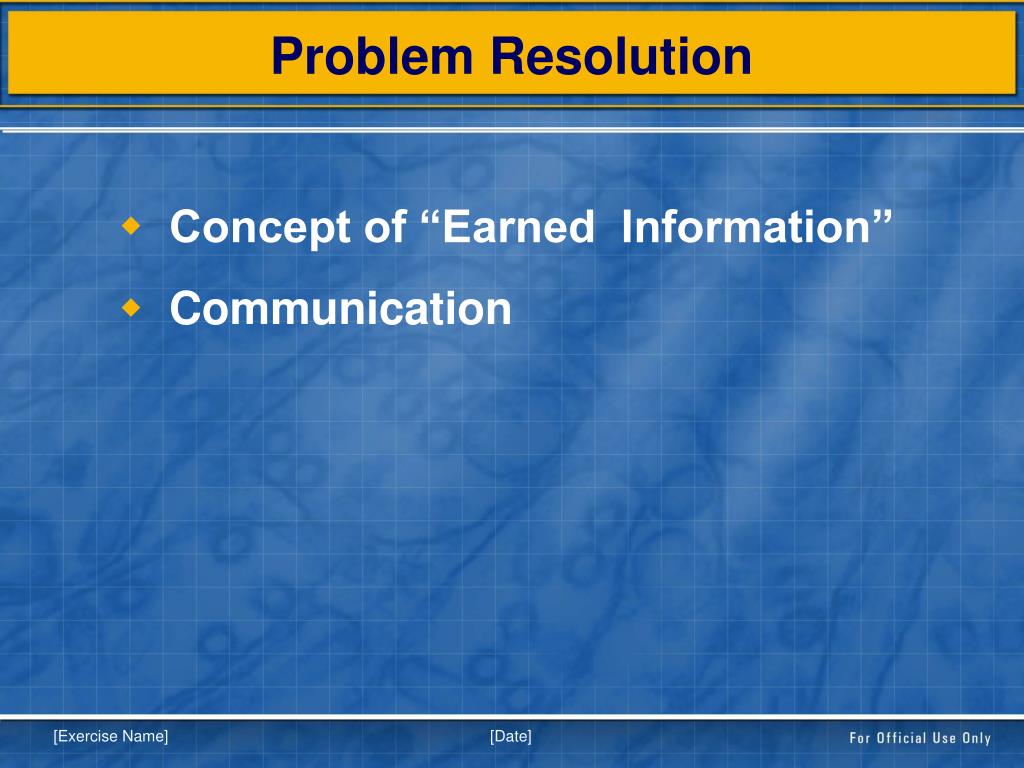 Problem Resolution

◆ Concept of “Earned Information”
◆ Communication

[Exercise Name]
[Date]
For Official Use Only